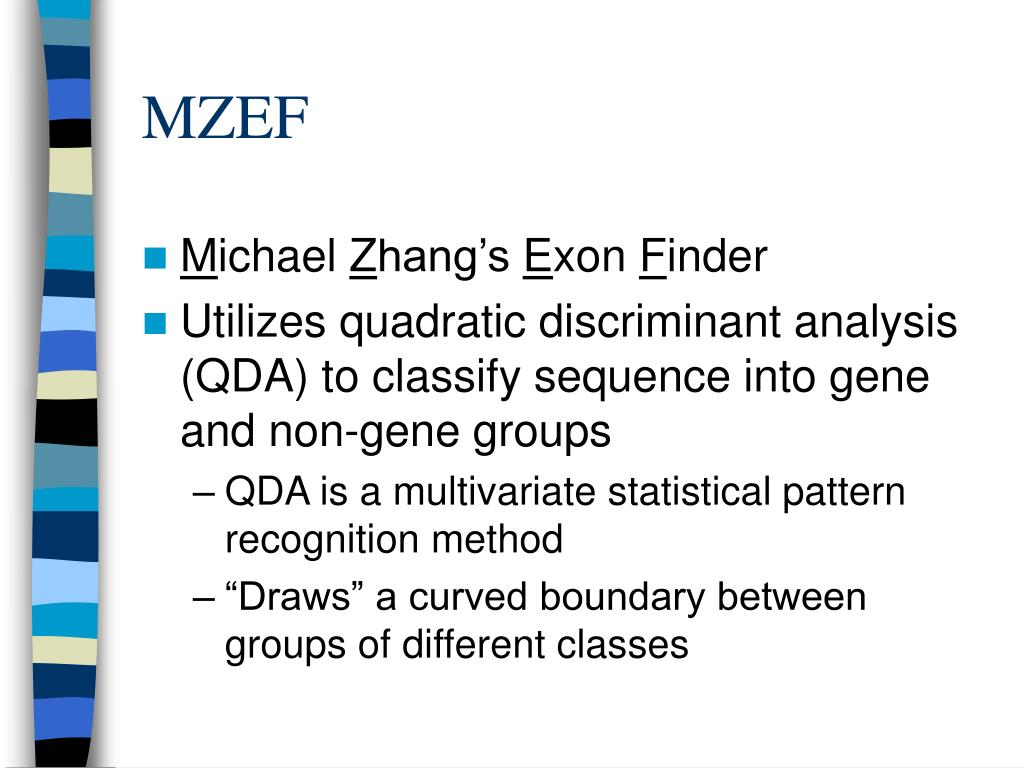 MZEF

Michael Zhang’s Exon Finder

Utilizes quadratic discriminant analysis (QDA) to classify sequence into gene and non-gene groups

– QDA is a multivariate statistical pattern recognition method

– “Draws” a curved boundary between groups of different classes